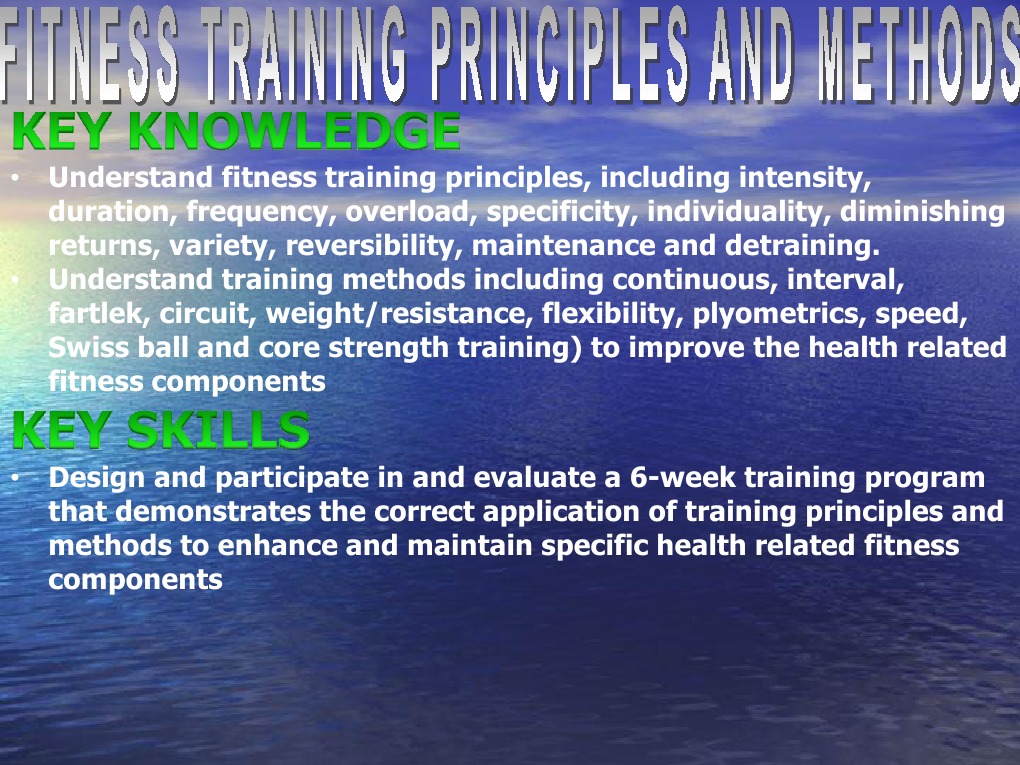 FITNESS TRAINING PRINCIPLES AND METHODS

KEY KNOWLEDGE

• Understand fitness training principles, including intensity, duration, frequency, overload, specificity, individuality, diminishing returns, variety, reversibility, maintenance and detraining.
• Understand training methods including continuous, interval, fartlek, circuit, weight/resistance, flexibility, plyometrics, speed, Swiss ball and core strength training) to improve the health related fitness components

KEY SKILLS

• Design and participate in and evaluate a 6-week training program that demonstrates the correct application of training principles and methods to enhance and maintain specific health related fitness components